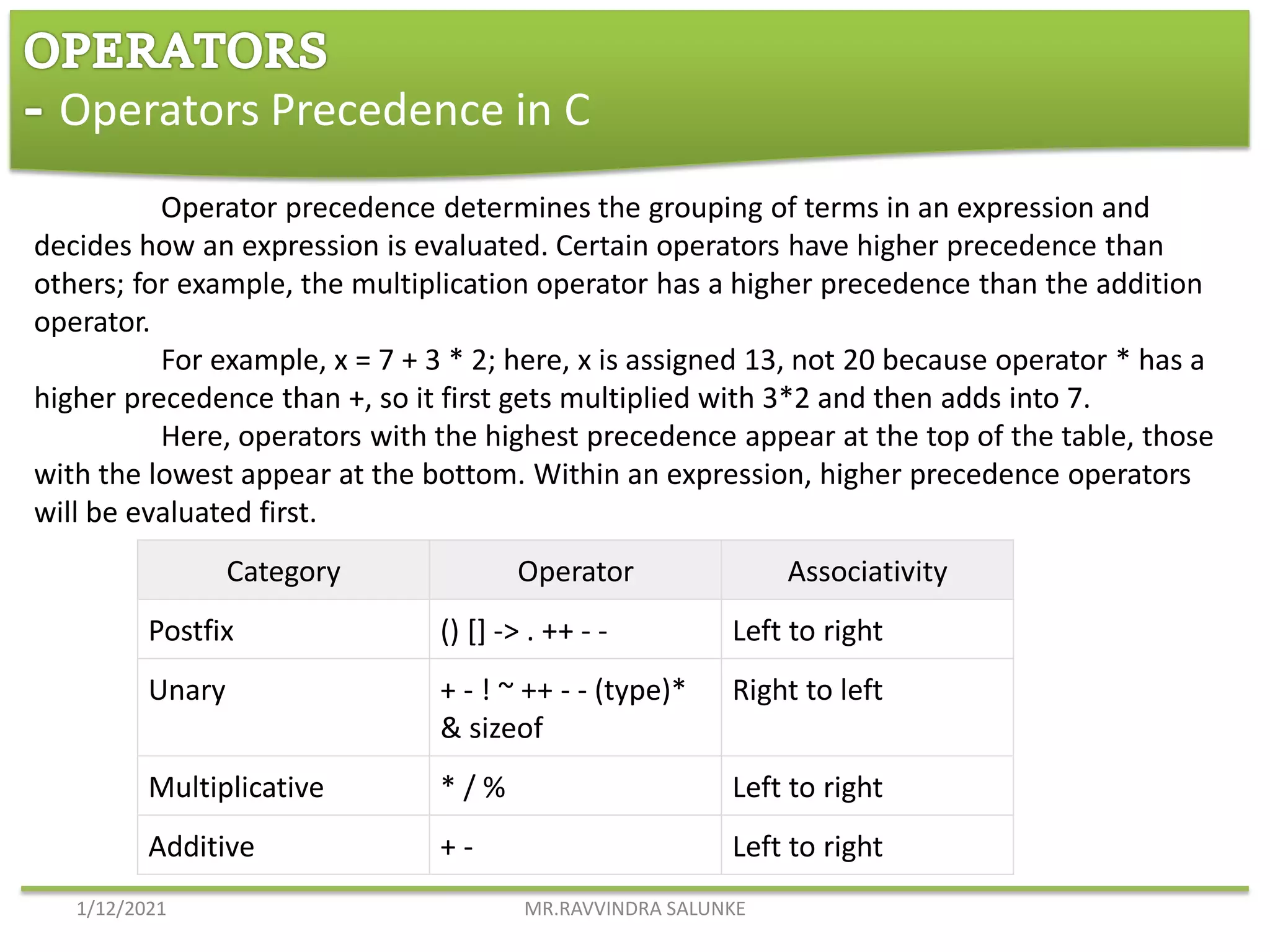 OPERATORS
- Operators Precedence in C

Operator precedence determines the grouping of terms in an expression and decides how an expression is evaluated. Certain operators have higher precedence than others; for example, the multiplication operator has a higher precedence than the addition operator.

For example, x = 7 + 3 * 2; here, x is assigned 13, not 20 because operator * has a higher precedence than +, so it first gets multiplied with 3*2 and then adds into 7.

Here, operators with the highest precedence appear at the top of the table, those with the lowest appear at the bottom. Within an expression, higher precedence operators will be evaluated first.

| Category | Operator | Associativity |
|---|---|---|
| Postfix | () [] -> . ++ - - | Left to right |
| Unary | + - ! ~ ++ - - (type)* & sizeof | Right to left |
| Multiplicative | * / % | Left to right |
| Additive | + - | Left to right |

1/12/2021
MR.RAVVINDRA SALUNKE